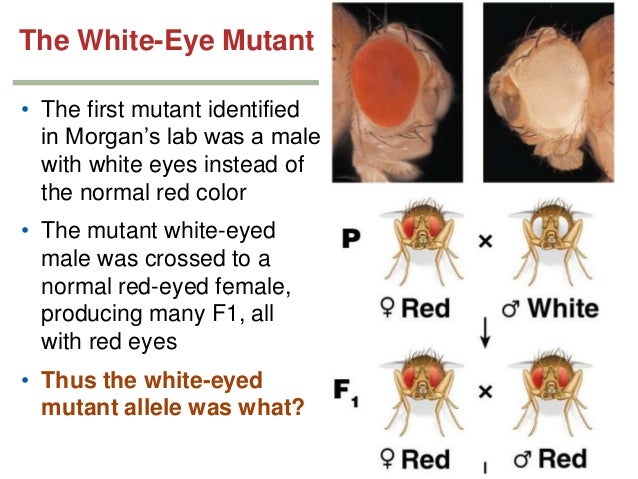 The White-Eye Mutant

• The first mutant identified in Morgan's lab was a male with white eyes instead of the normal red color

• The mutant white-eyed male was crossed to a normal red-eyed female, producing many F1, all with red eyes

• Thus the white-eyed mutant allele was what?

P

× 

♀ Red

♂ White

$F_1$

×

♀ Red

♂ Red